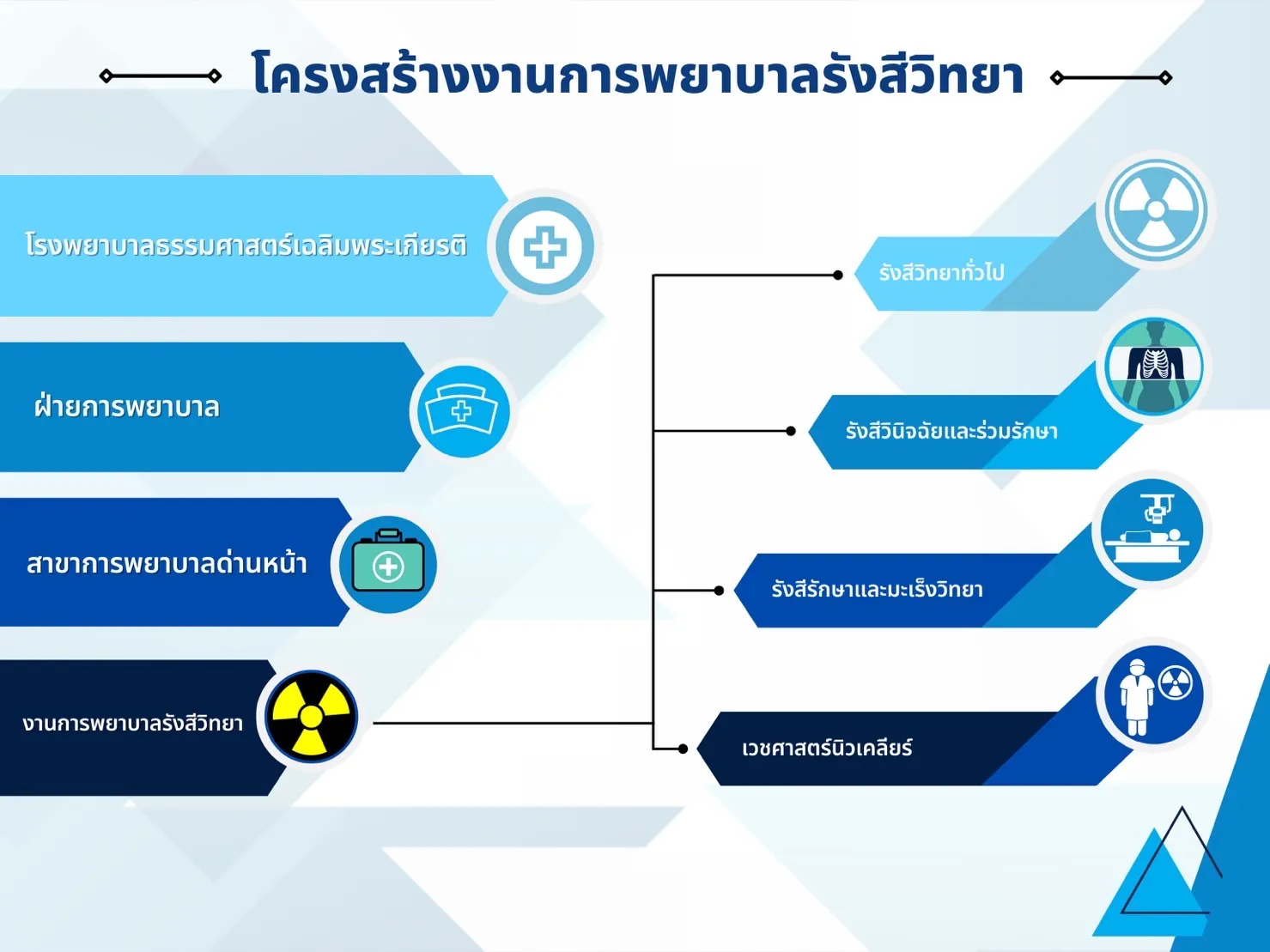 โครงสร้างงานการพยาบาลรังสีวิทยา

โรงพยาบาลธรรมศาสตร์เฉลิมพระเกียรติ

ฝ่ายการพยาบาล

สาขาการพยาบาลด่านหน้า

งานการพยาบาลรังสีวิทยา

รังสีวิทยาทั่วไป

รังสีวินิจฉัยและร่วมรักษา

รังสีรักษาและมะเร็งวิทยา

เวชศาสตร์นิวเคลียร์